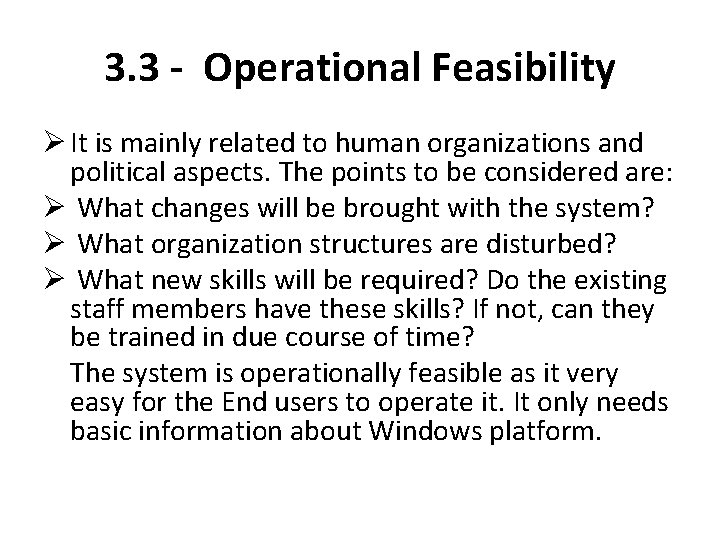 3.3 - Operational Feasibility

➢ It is mainly related to human organizations and political aspects. The points to be considered are:

➢ What changes will be brought with the system?

➢ What organization structures are disturbed?

➢ What new skills will be required? Do the existing staff members have these skills? If not, can they be trained in due course of time?

The system is operationally feasible as it very easy for the End users to operate it. It only needs basic information about Windows platform.